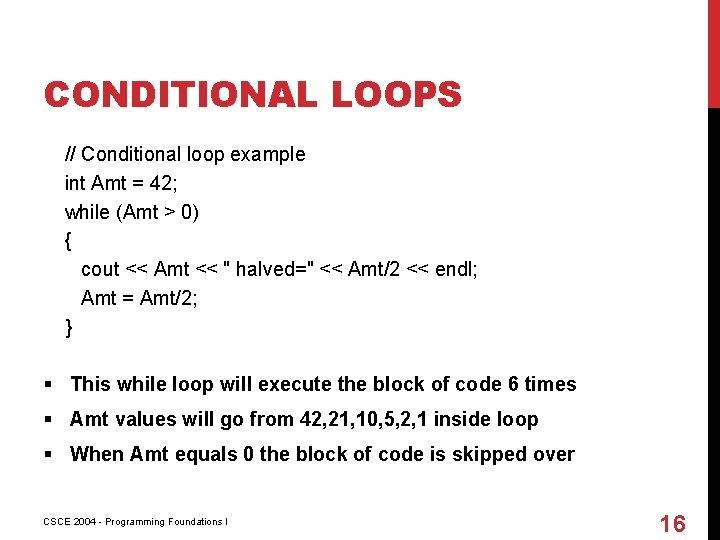 CONDITIONAL LOOPS

// Conditional loop example
int Amt = 42;
while (Amt > 0)
{
cout << Amt << " halved=" << Amt/2 << endl;
Amt = Amt/2;
}

▪ This while loop will execute the block of code 6 times
▪ Amt values will go from 42,21,10,5,2,1 inside loop
▪ When Amt equals 0 the block of code is skipped over

CSCE 2004 - Programming Foundations I

16